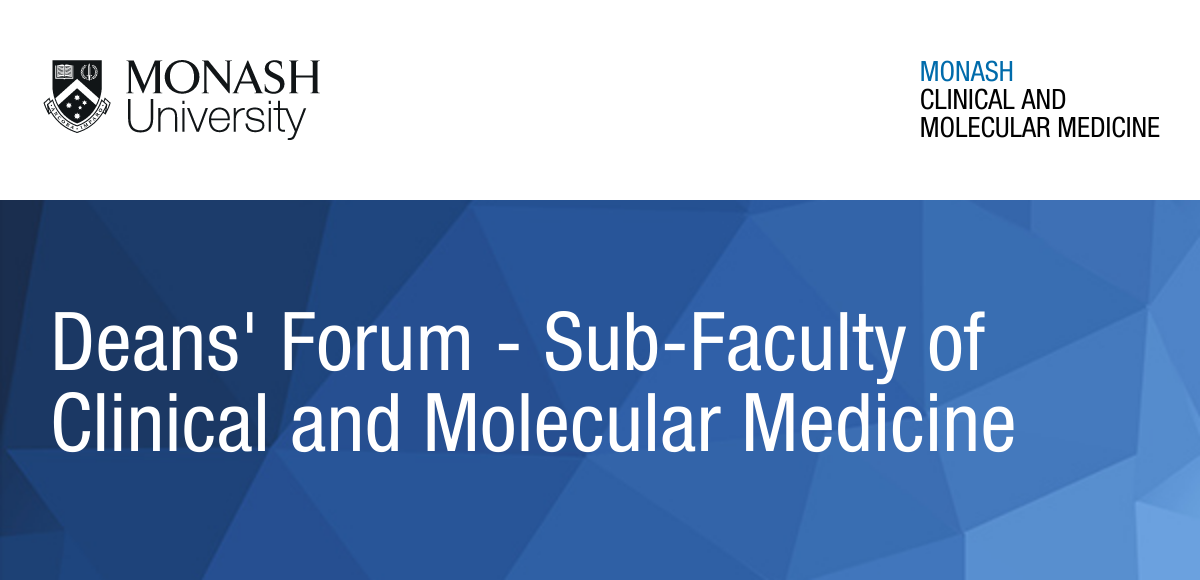 MONASH
University

MONASH
CLINICAL AND
MOLECULAR MEDICINE

Deans' Forum - Sub-Faculty of Clinical and Molecular Medicine